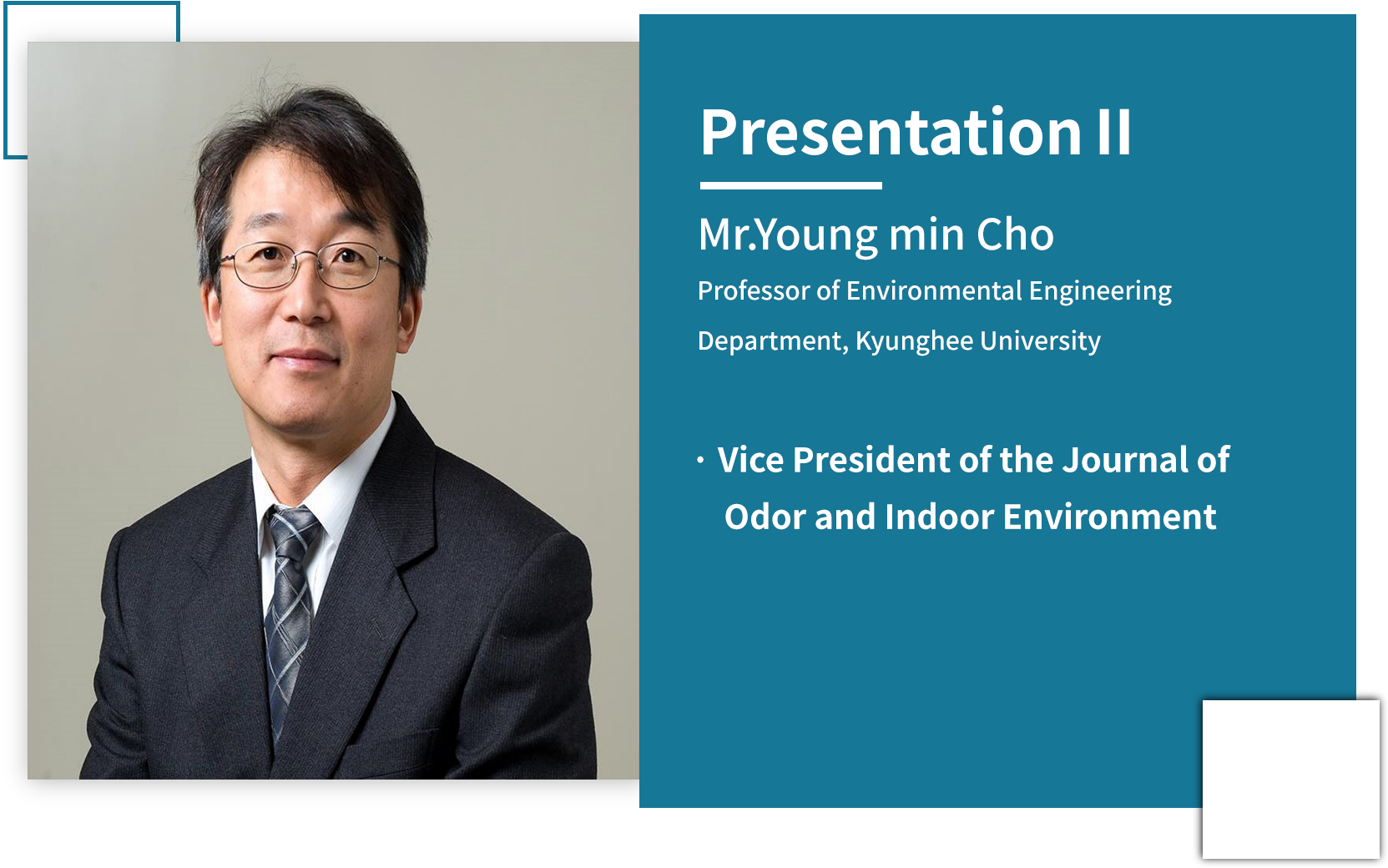 Presentation II

Mr.Young min Cho

Professor of Environmental Engineering Department, Kyunghee University

· Vice President of the Journal of Odor and Indoor Environment